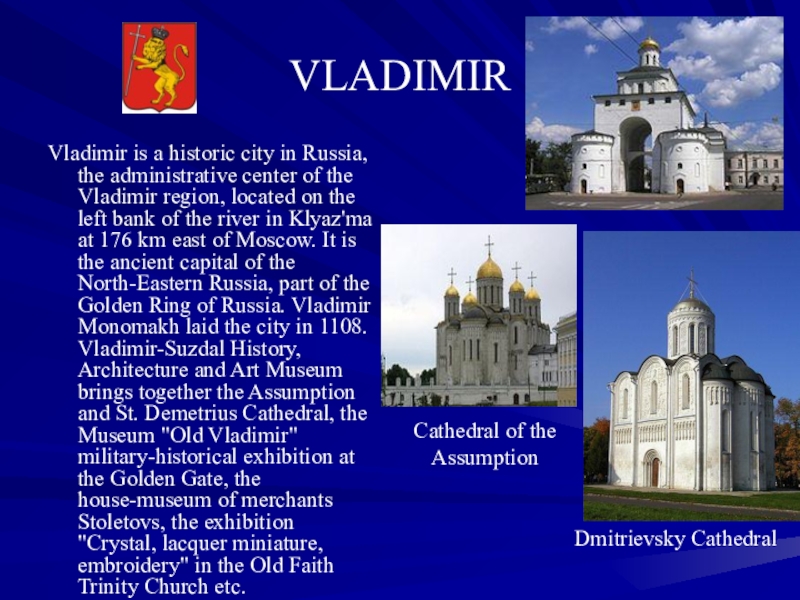 VLADIMIR

Vladimir is a historic city in Russia, the administrative center of the Vladimir region, located on the left bank of the river in Klyaz'ma at 176 km east of Moscow. It is the ancient capital of the North-Eastern Russia, part of the Golden Ring of Russia. Vladimir Monomakh laid the city in 1108. Vladimir-Suzdal History, Architecture and Art Museum brings together the Assumption and St. Demetrius Cathedral, the Museum "Old Vladimir" military-historical exhibition at the Golden Gate, the house-museum of merchants Stoletovs, the exhibition "Crystal, lacquer miniature, embroidery" in the Old Faith Trinity Church etc.

Cathedral of the Assumption

Dmitrievsky Cathedral